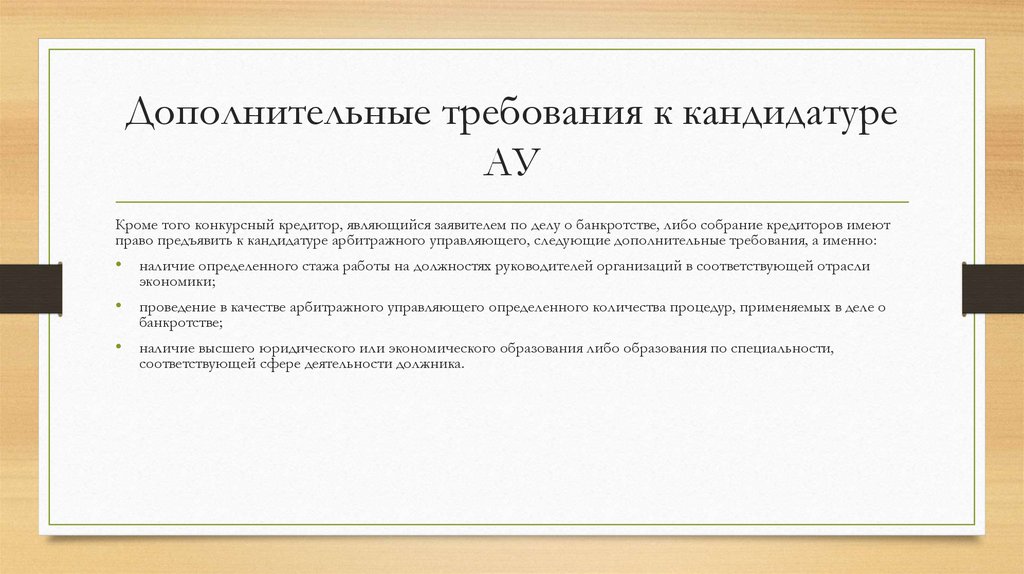 Дополнительные требования к кандидатуре АУ

Кроме того конкурсный кредитор, являющийся заявителем по делу о банкротстве, либо собрание кредиторов имеют право предъявить к кандидатуре арбитражного управляющего, следующие дополнительные требования, а именно:

• наличие определенного стажа работы на должностях руководителей организаций в соответствующей отрасли экономики;

• проведение в качестве арбитражного управляющего определенного количества процедур, применяемых в деле о банкротстве;

• наличие высшего юридического или экономического образования либо образования по специальности, соответствующей сфере деятельности должника.